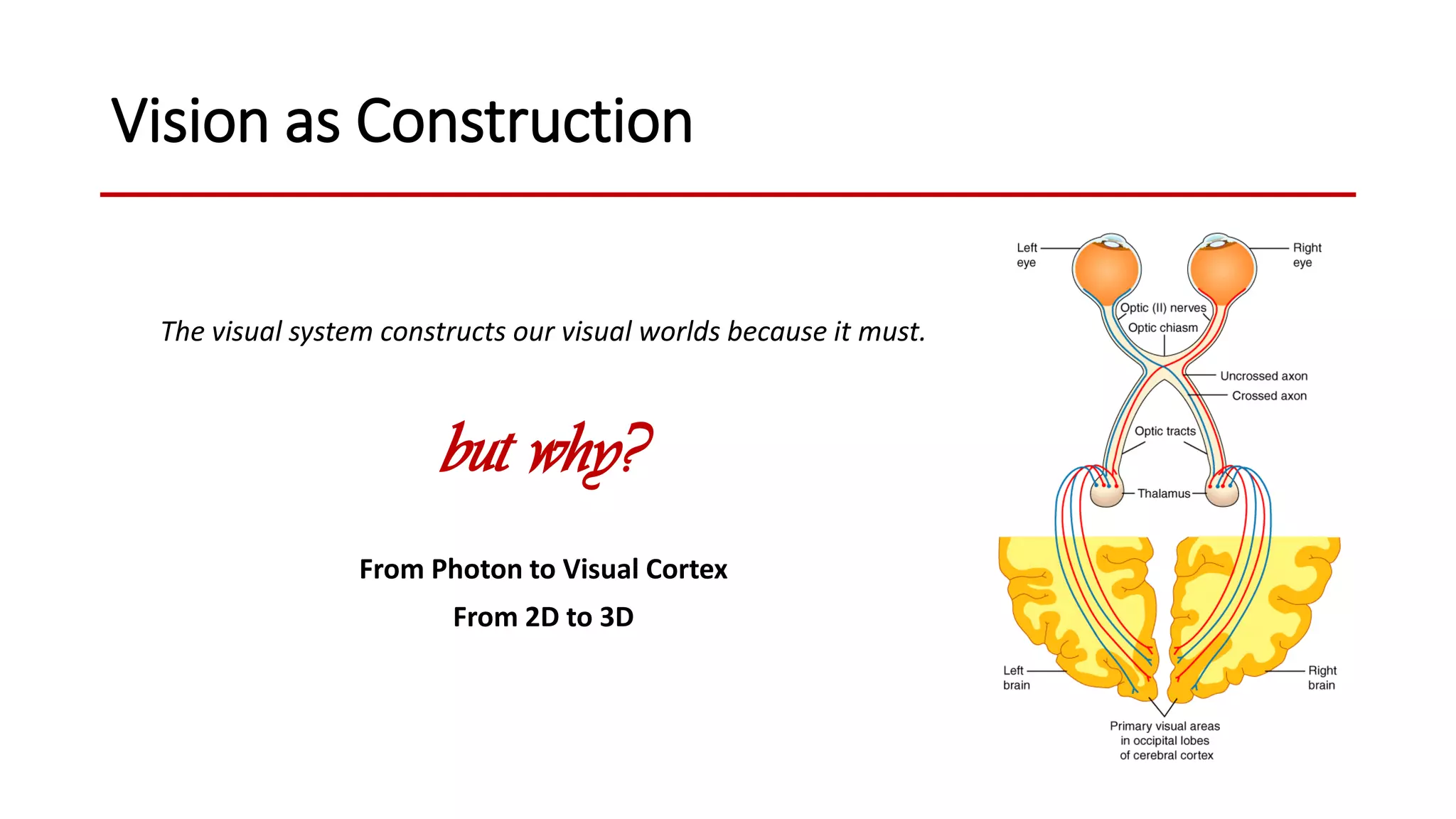 Vision as Construction

The visual system constructs our visual worlds because it must.

but why?

From Photon to Visual Cortex

From 2D to 3D

Left eye

Right eye

Optic (II) nerves

Optic chiasm

Uncrossed axon

Crossed axon

Optic tracts

Thalamus

Left brain

Right brain

Primary visual areas in occipital lobes of cerebral cortex